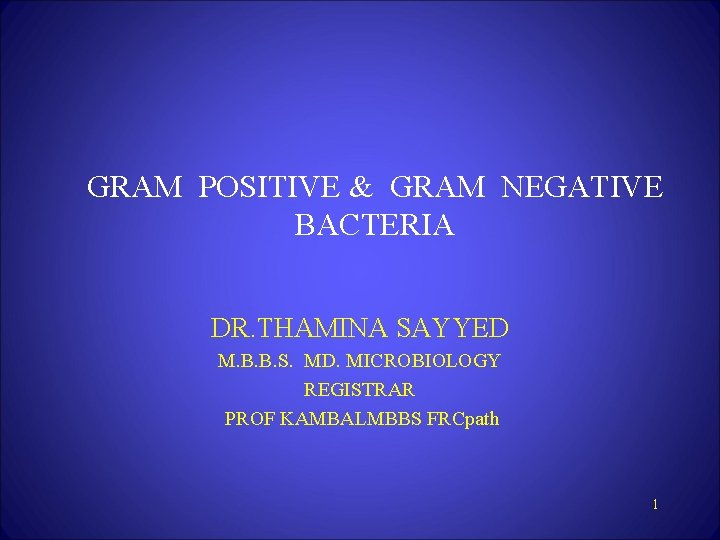 GRAM POSITIVE & GRAM NEGATIVE BACTERIA

DR.THAMINA SAYYED
M.B.B.S. MD. MICROBIOLOGY
REGISTRAR
PROF KAMBALMBBS FRCpath

1